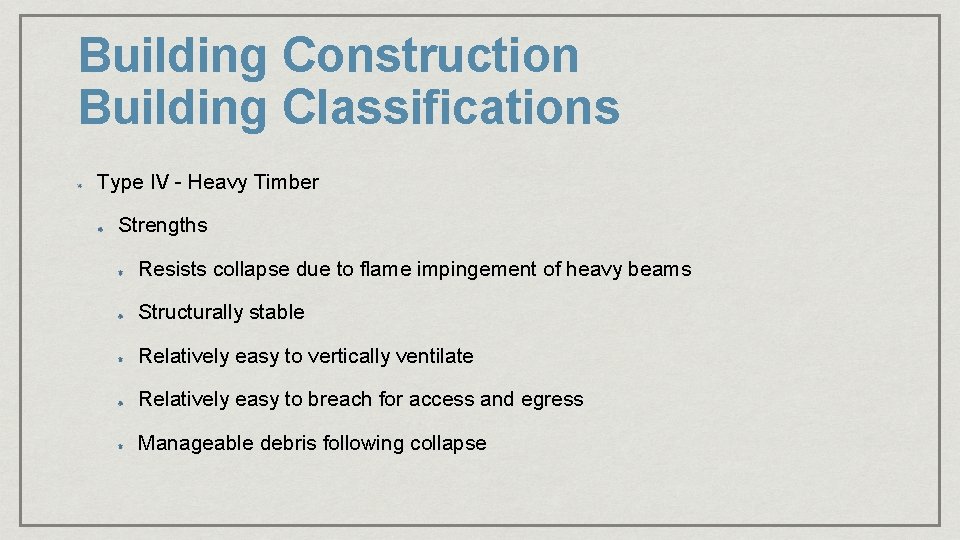 Building Construction
Building Classifications

Type IV - Heavy Timber

Strengths

Resists collapse due to flame impingement of heavy beams

Structurally stable

Relatively easy to vertically ventilate

Relatively easy to breach for access and egress

Manageable debris following collapse